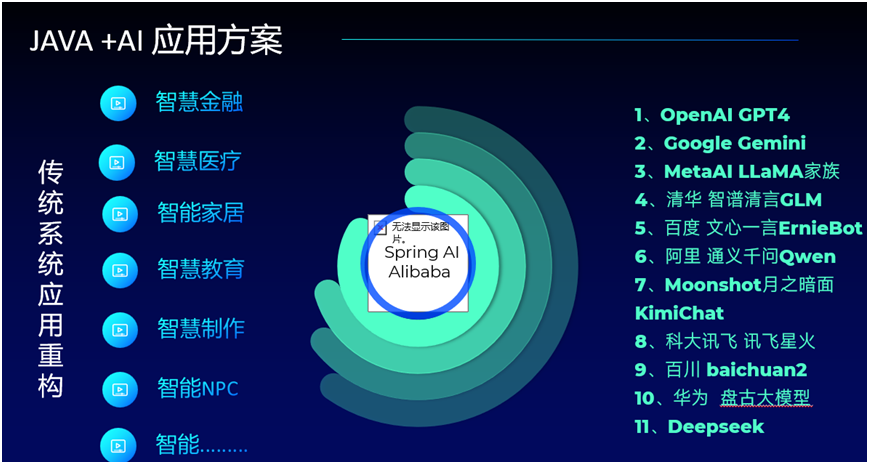 JAVA +AI 应用方案

传统系统应用重构

智慧金融

智慧医疗

智能家居

智慧教育

智慧制作

智能NPC

智能………

无法显示该图片。

Spring AI Alibaba

1、OpenAI GPT4
2、Google Gemini
3、MetaAI LLaMA家族
4、清华 智谱清言GLM
5、百度 文心一言ErnieBot
6、阿里 通义千问Qwen
7、Moonshot月之暗面 KimiChat
8、科大讯飞 讯飞星火
9、百川 baichuan2
10、华为 盘古大模型
11、Deepseek